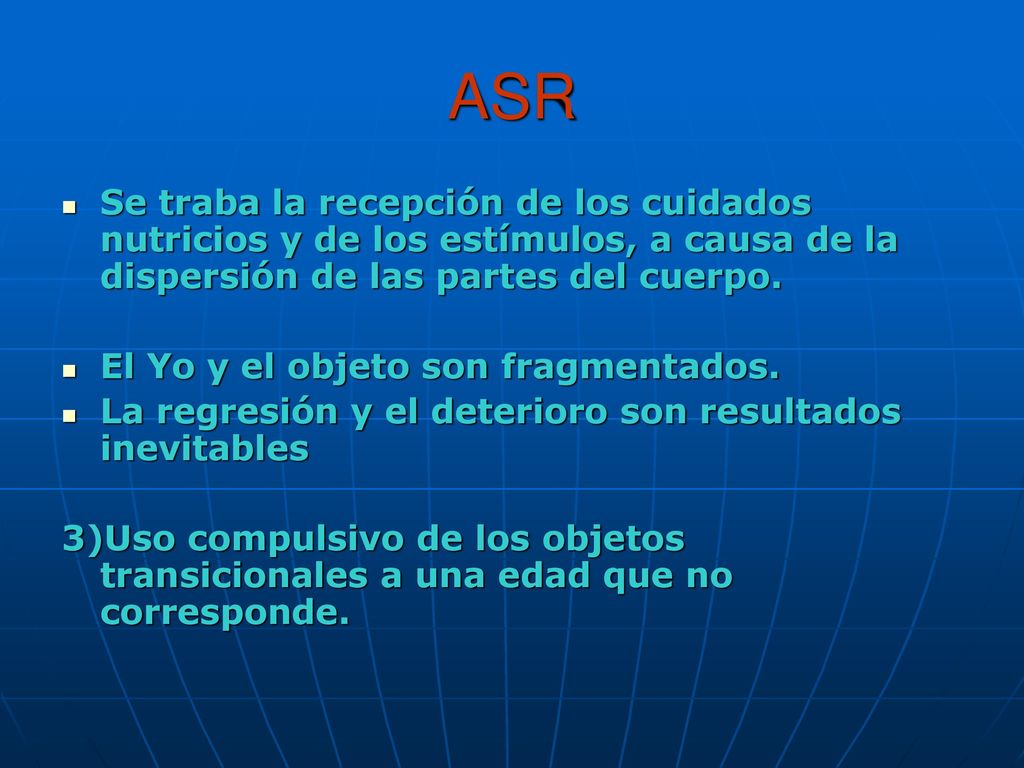 ASR

- Se traba la recepción de los cuidados nutricios y de los estímulos, a causa de la dispersión de las partes del cuerpo.

- El Yo y el objeto son fragmentados.
- La regresión y el deterioro son resultados inevitables

3)Uso compulsivo de los objetos transicionales a una edad que no corresponde.